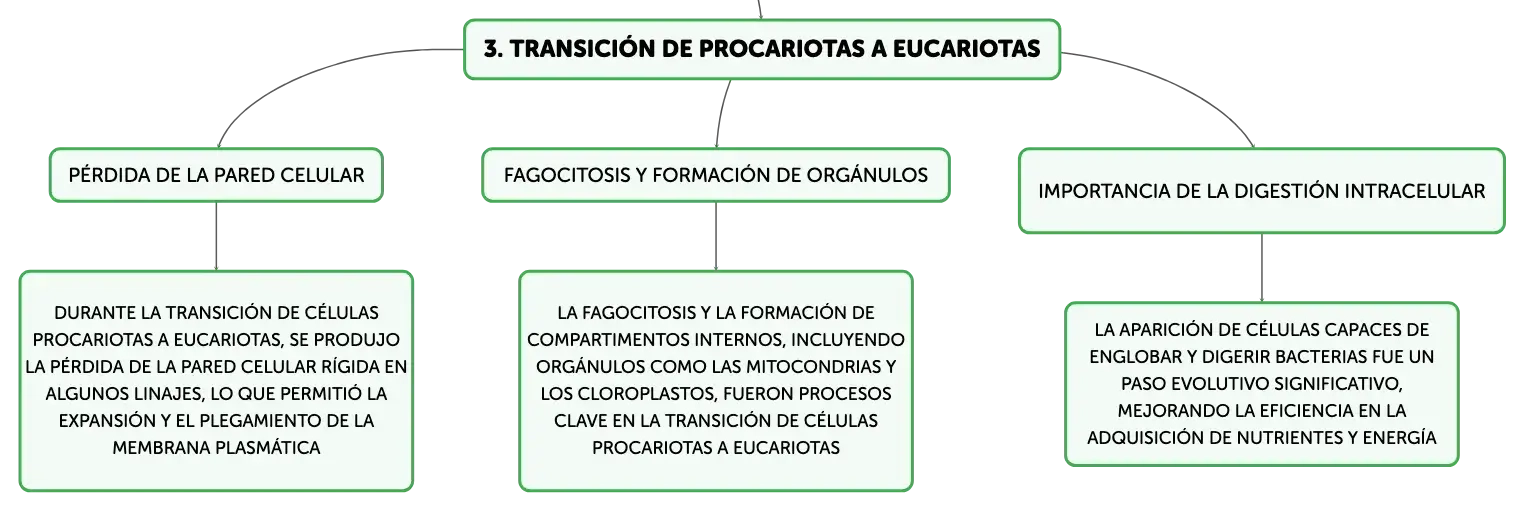 3. TRANSICIÓN DE PROCARIOTAS A EUCARIOTAS

PÉRDIDA DE LA PARED CELULAR

DURANTE LA TRANSICIÓN DE CÉLULAS PROCARIOTAS A EUCARIOTAS, SE PRODUJO LA PÉRDIDA DE LA PARED CELULAR RÍGIDA EN ALGUNOS LINAJES, LO QUE PERMITIÓ LA EXPANSIÓN Y EL PLEGAMIENTO DE LA MEMBRANA PLASMÁTICA

FAGOCITOSIS Y FORMACIÓN DE ORGÁNULOS

LA FAGOCITOSIS Y LA FORMACIÓN DE COMPARTIMENTOS INTERNOS, INCLUYENDO ORGÁNULOS COMO LAS MITOCONDRIAS Y LOS CLOROPLASTOS, FUERON PROCESOS CLAVE EN LA TRANSICIÓN DE CÉLULAS PROCARIOTAS A EUCARIOTAS

IMPORTANCIA DE LA DIGESTIÓN INTRACELULAR

LA APARICIÓN DE CÉLULAS CAPACES DE ENGLOBAR Y DIGERIR BACTERIAS FUE UN PASO EVOLUTIVO SIGNIFICATIVO, MEJORANDO LA EFICIENCIA EN LA ADQUISICIÓN DE NUTRIENTES Y ENERGÍA